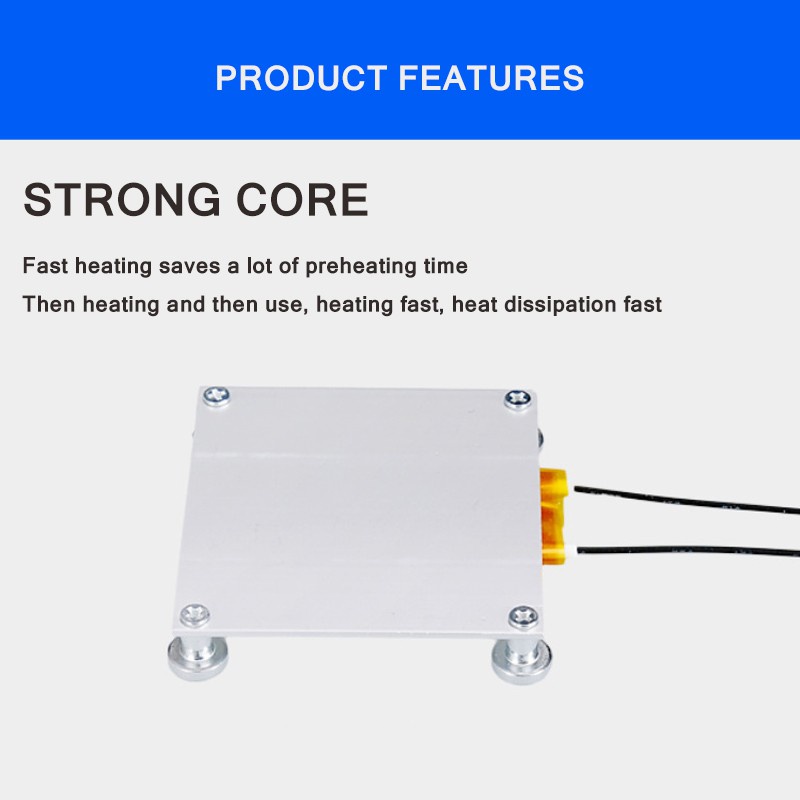 PRODUCT FEATURES

STRONG CORE

Fast heating saves a lot of preheating time

Then heating and then use, heating fast, heat dissipation fast